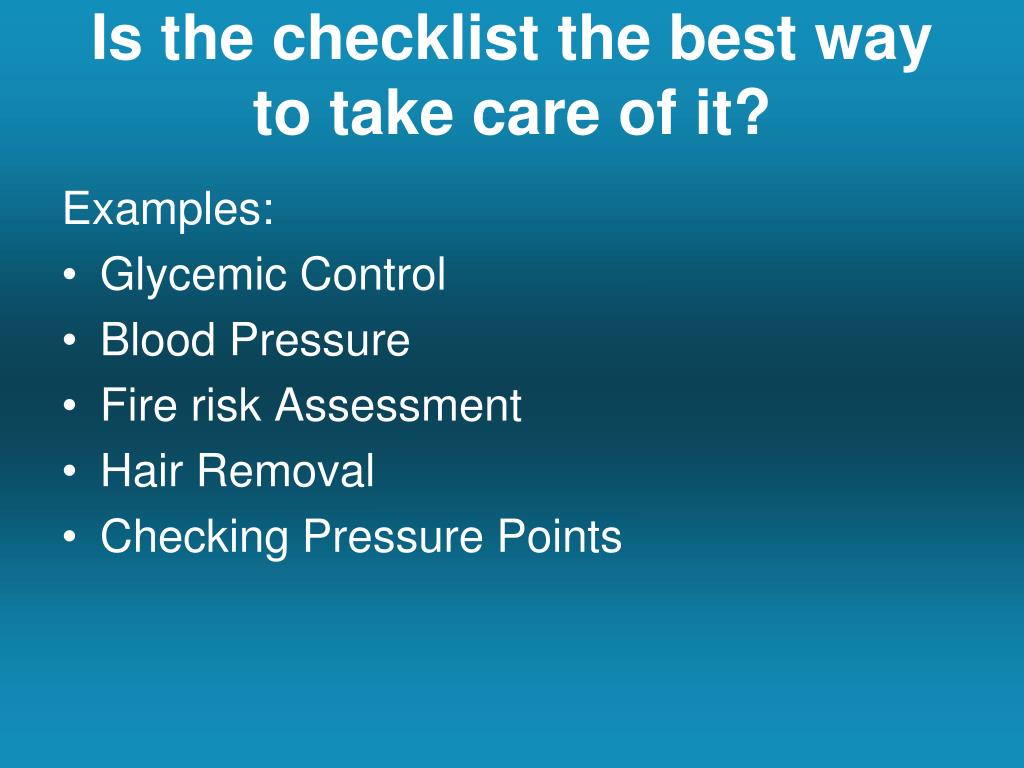 Is the checklist the best way to take care of it?

Examples:
• Glycemic Control
• Blood Pressure
• Fire risk Assessment
• Hair Removal
• Checking Pressure Points